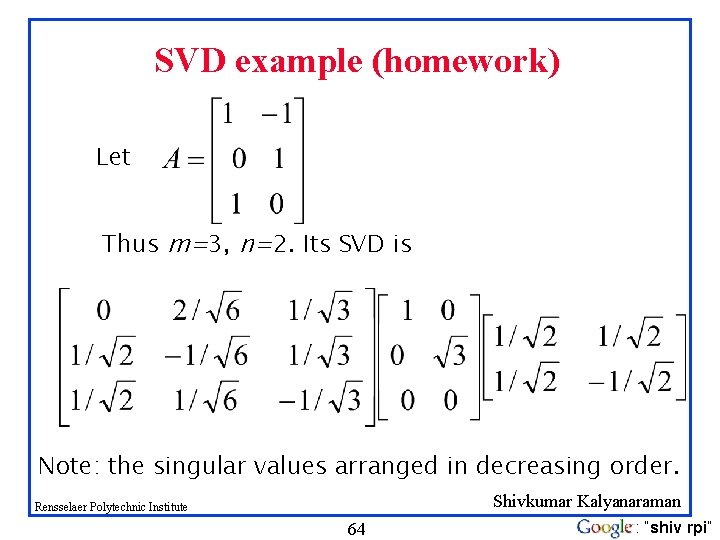 SVD example (homework)

Let $A = \begin{bmatrix} 1 & -1 \\ 0 & 1 \\ 1 & 0 \end{bmatrix}$

Thus $m$=3, $n$=2. Its SVD is

$\begin{bmatrix} 0 & 2/\sqrt{6} & 1/\sqrt{3} \\ 1/\sqrt{2} & -1/\sqrt{6} & 1/\sqrt{3} \\ 1/\sqrt{2} & 1/\sqrt{6} & -1/\sqrt{3} \end{bmatrix} \begin{bmatrix} 1 & 0 \\ 0 & \sqrt{3} \\ 0 & 0 \end{bmatrix} \begin{bmatrix} 1/\sqrt{2} & 1/\sqrt{2} \\ 1/\sqrt{2} & -1/\sqrt{2} \end{bmatrix}$

Note: the singular values arranged in decreasing order.

Rensselaer Polytechnic Institute

Shivkumar Kalyanaraman

64

Google: "shiv rpi"